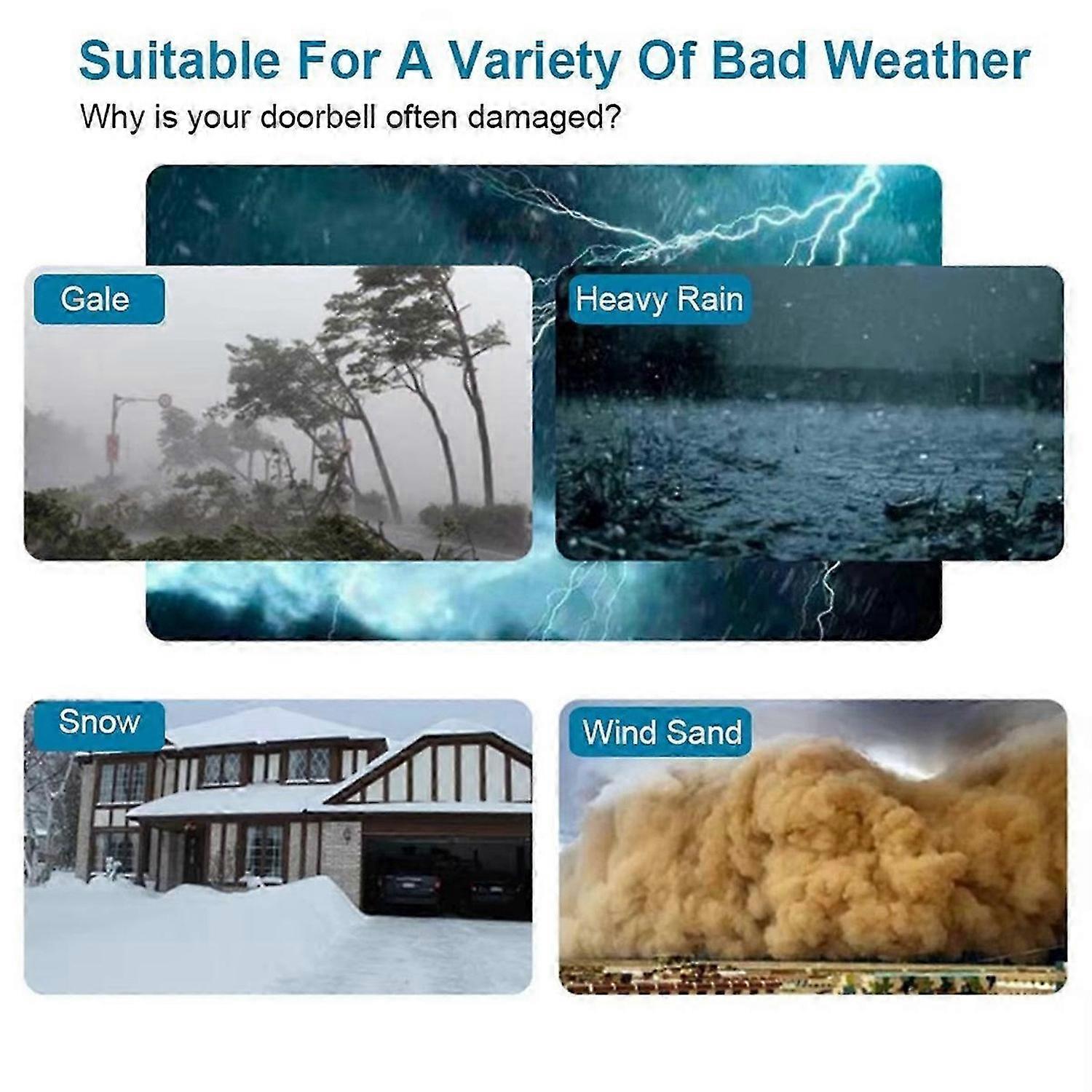 Suitable For A Variety Of Bad Weather

Why is your doorbell often damaged?

Gale

Heavy Rain

Snow

Wind Sand